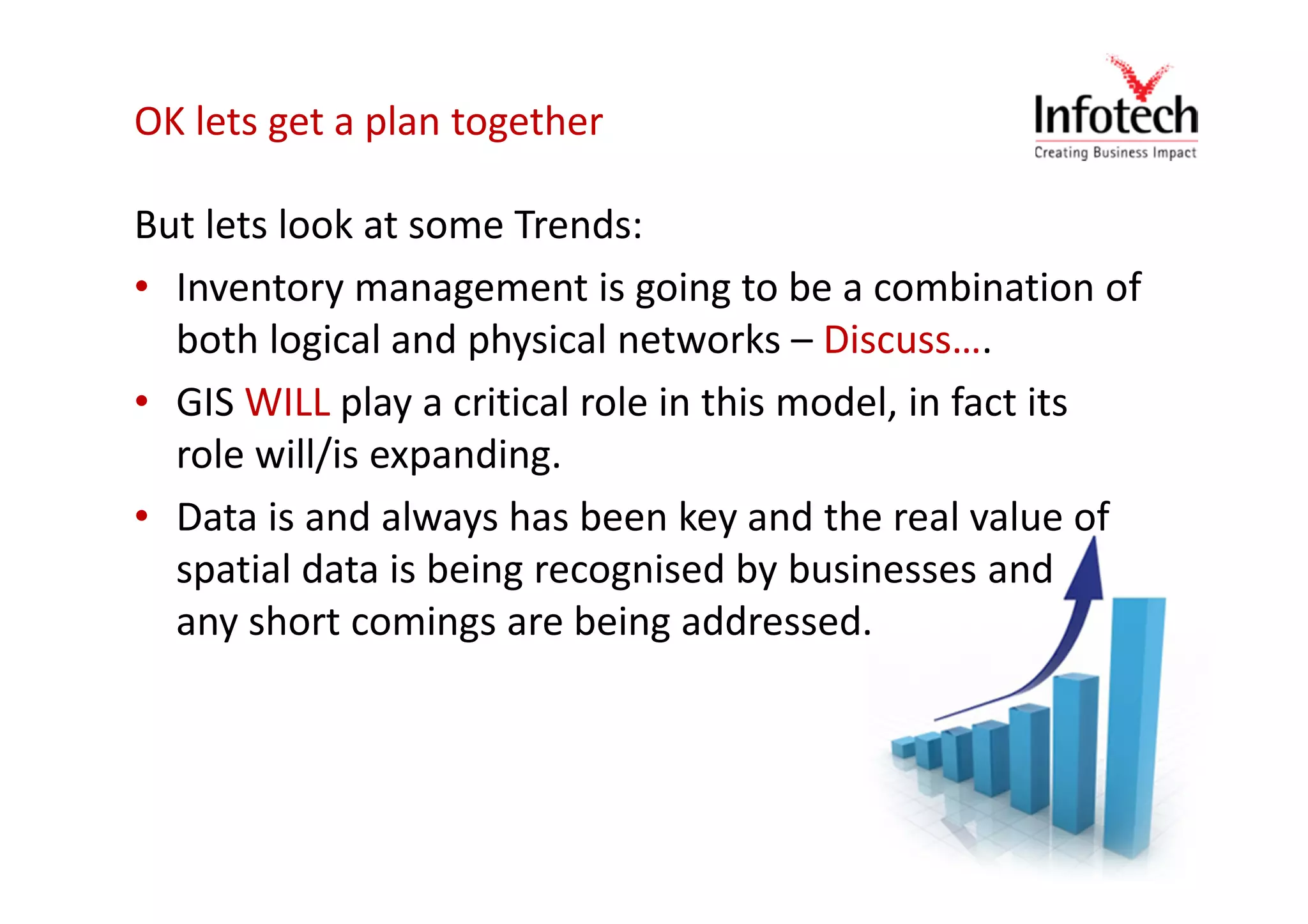 OK lets get a plan together

Infotech
Creating Business Impact

But lets look at some Trends:

• Inventory management is going to be a combination of both logical and physical networks – Discuss….

• GIS WILL play a critical role in this model, in fact its role will/is expanding.

• Data is and always has been key and the real value of spatial data is being recognised by businesses and any short comings are being addressed.